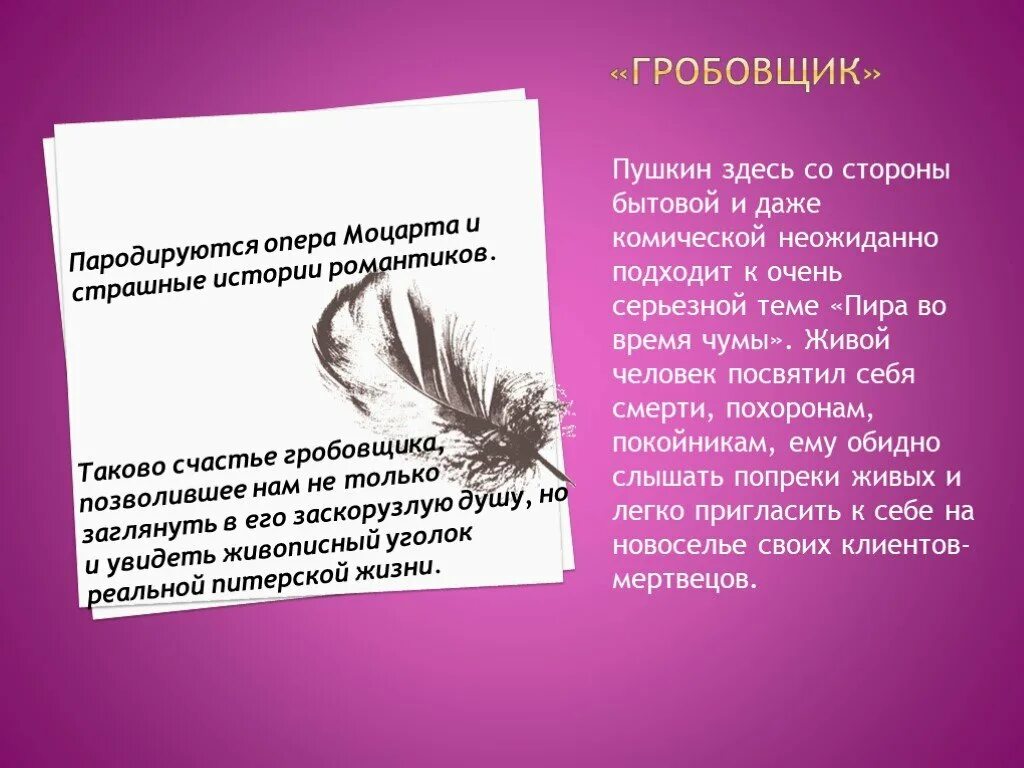 «ГРОБОВЩИК»

Пародируются опера Моцарта и страшные истории романтиков.

Таково счастье гробовщика, позволившее нам не только заглянуть в его заскорузлую душу, но и увидеть живописный уголок реальной питерской жизни.

Пушкин здесь со стороны бытовой и даже комической неожиданно подходит к очень серьезной теме «Пира во время чумы». Живой человек посвятил себя смерти, похоронам, покойникам, ему обидно слышать попреки живых и легко пригласить к себе на новоселье своих клиентов-мертвецов.